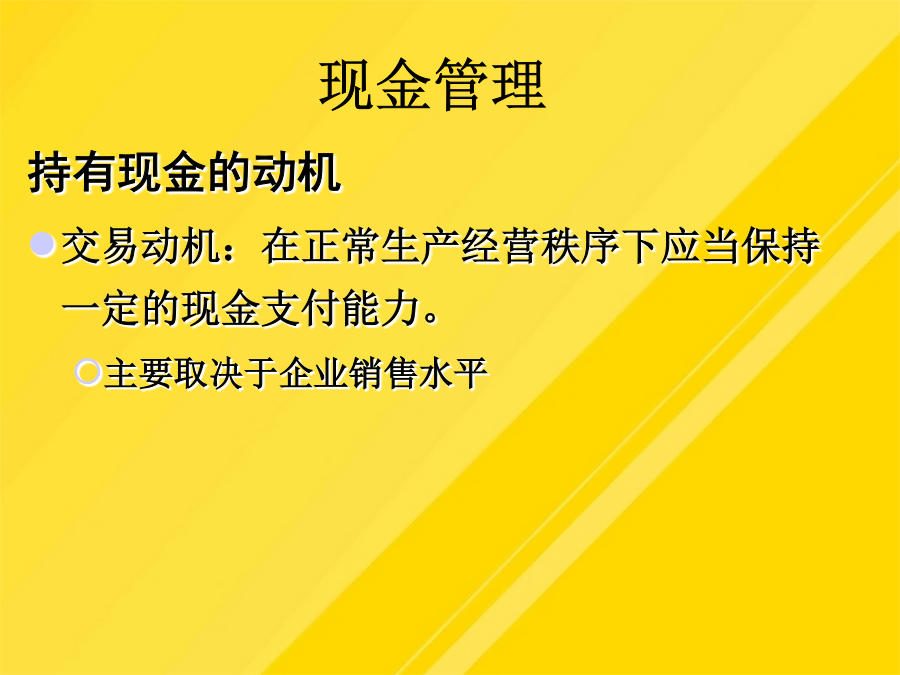 现金管理

持有现金的动机

交易动机：在正常生产经营秩序下应当保持一定的现金支付能力。

主要取决于企业销售水平